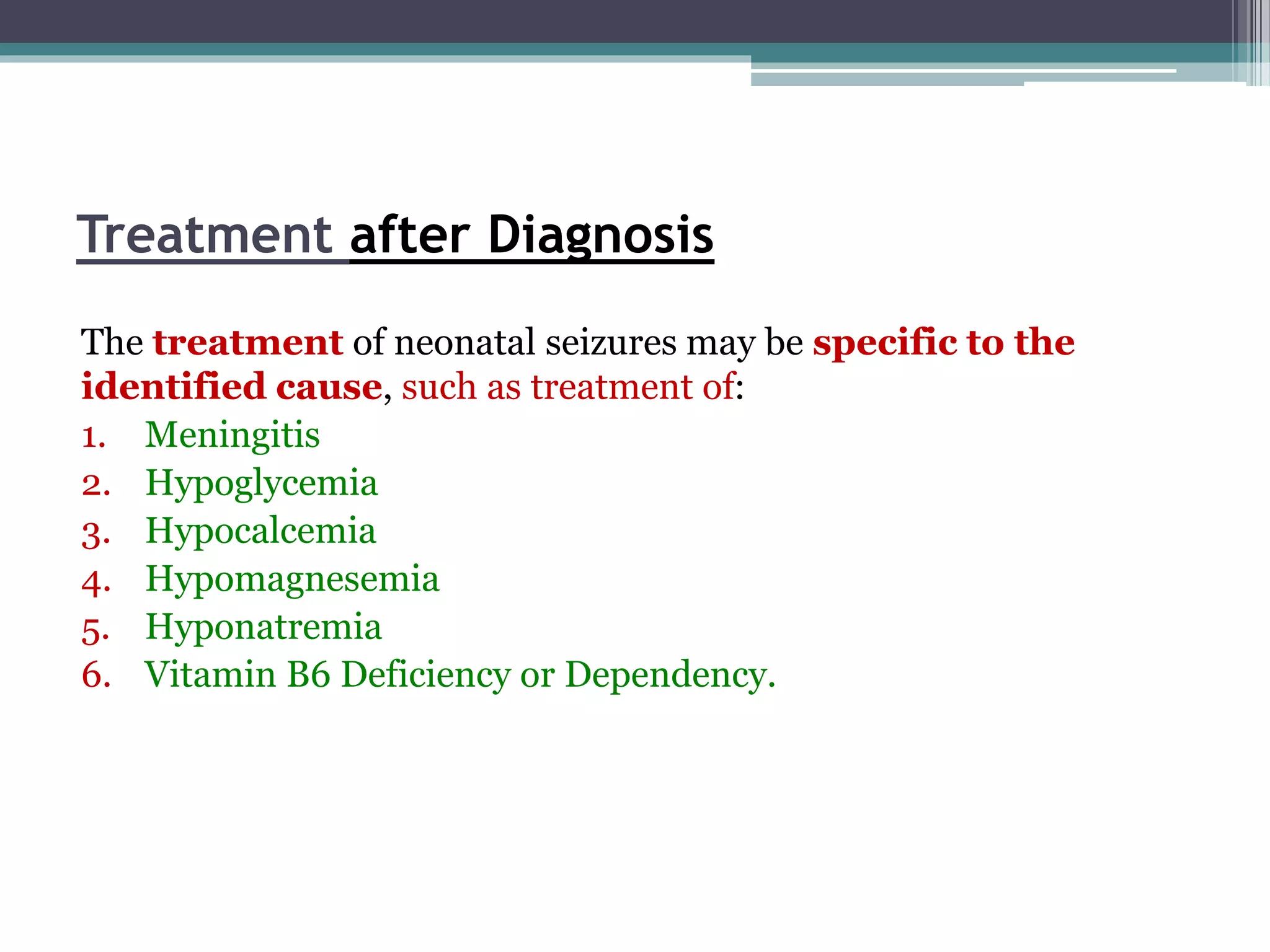 Treatment after Diagnosis

The treatment of neonatal seizures may be specific to the identified cause, such as treatment of:
1. Meningitis
2. Hypoglycemia
3. Hypocalcemia
4. Hypomagnesemia
5. Hyponatremia
6. Vitamin B6 Deficiency or Dependency.